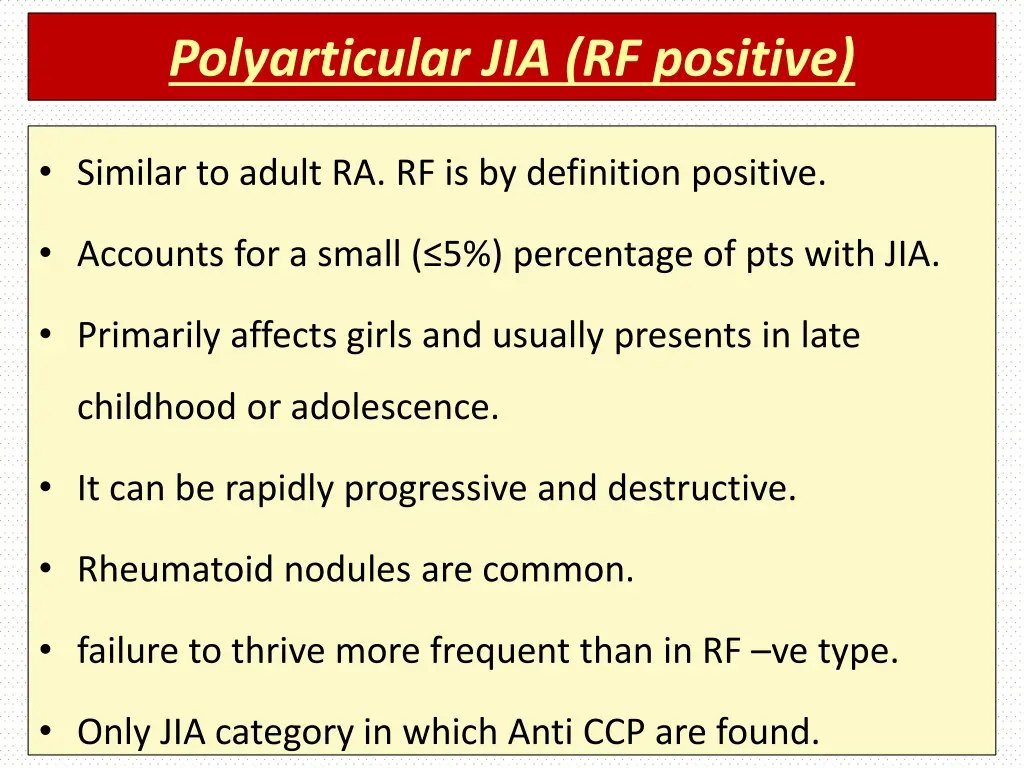 Polyarticular JIA (RF positive)

• Similar to adult RA. RF is by definition positive.

• Accounts for a small (≤5%) percentage of pts with JIA.

• Primarily affects girls and usually presents in late childhood or adolescence.

• It can be rapidly progressive and destructive.

• Rheumatoid nodules are common.

• failure to thrive more frequent than in RF –ve type.

• Only JIA category in which Anti CCP are found.